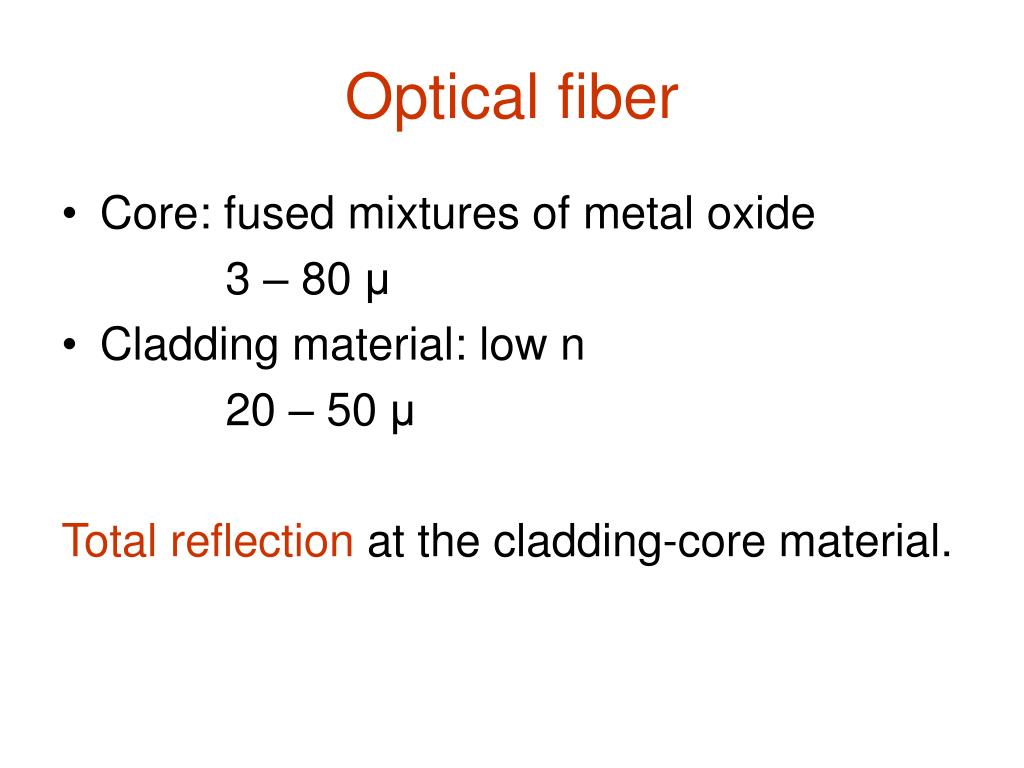 Optical fiber

• Core: fused mixtures of metal oxide
3 – 80 μ
• Cladding material: low n
20 – 50 μ

Total reflection at the cladding-core material.